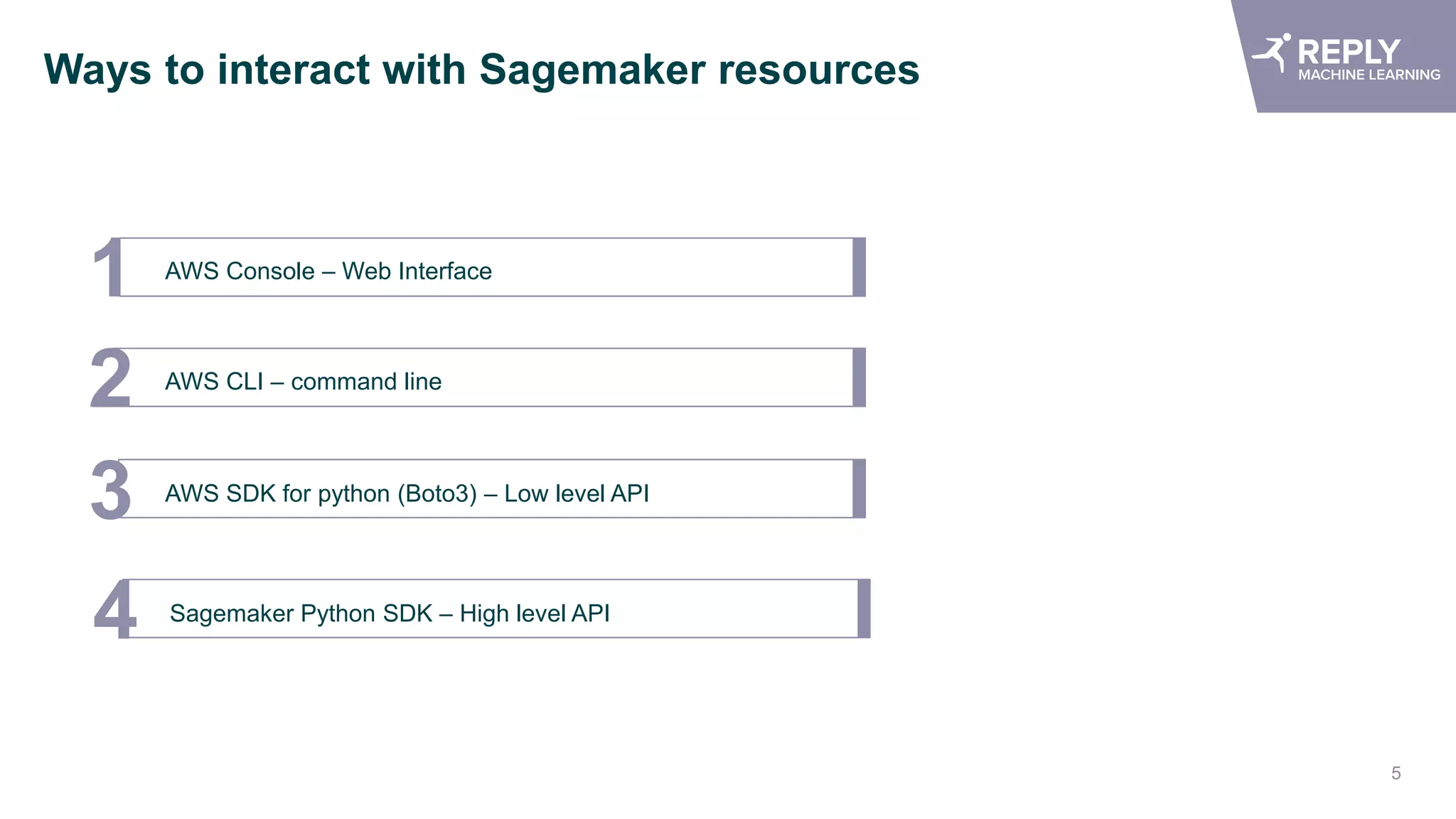 Ways to interact with Sagemaker resources

REPLY
MACHINE LEARNING

1 AWS Console – Web Interface

2 AWS CLI – command line

3 AWS SDK for python (Boto3) – Low level API

4 Sagemaker Python SDK – High level API

5